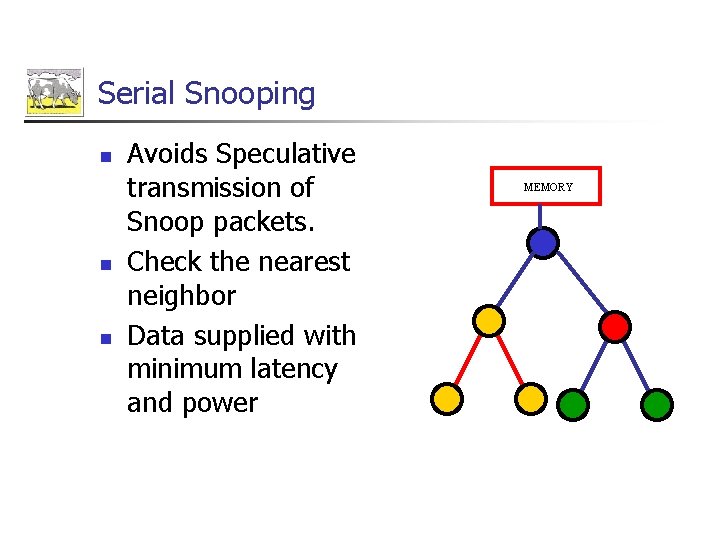 Serial Snooping

- Avoids Speculative transmission of Snoop packets.
- Check the nearest neighbor
- Data supplied with minimum latency and power

MEMORY